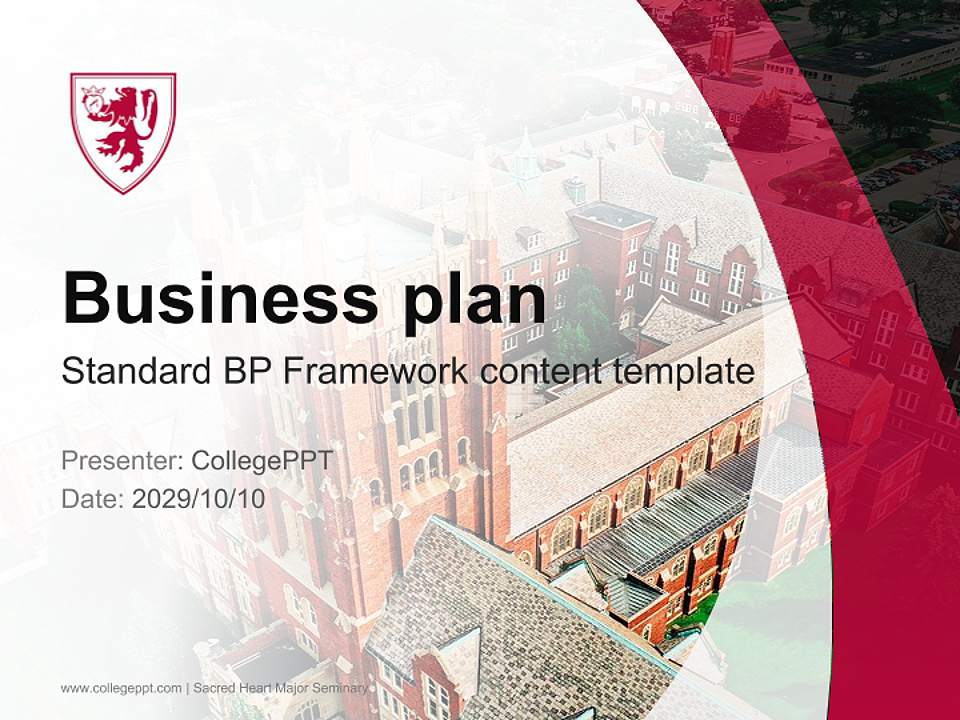 Business plan

Standard BP Framework content template

Presenter: CollegePPT
Date: 2029/10/10

www.collegeppt.com | Sacred Heart Major Seminary